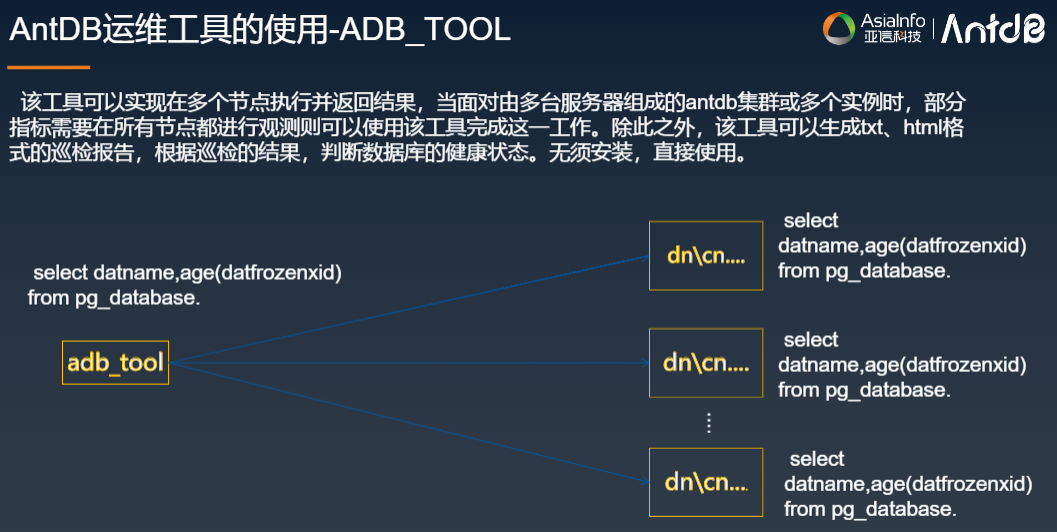 AntDB运维工具的使用-ADB_TOOL

AsiaInfo 亚信科技 | AntDB

该工具可以实现在多个节点执行并返回结果，当面对由多台服务器组成的antdb集群或多个实例时，部分指标需要在所有节点都进行观测则可以使用该工具完成这一工作。除此之外，该工具可以生成txt、html格式的巡检报告，根据巡检的结果，判断数据库的健康状态。无须安装，直接使用。

select datname,age(datfrozenxid) from pg_database.

adb_tool

dn\cn....

select datname,age(datfrozenxid) from pg_database.

dn\cn....

select datname,age(datfrozenxid) from pg_database.

⋮

dn\cn....

select datname,age(datfrozenxid) from pg_database.